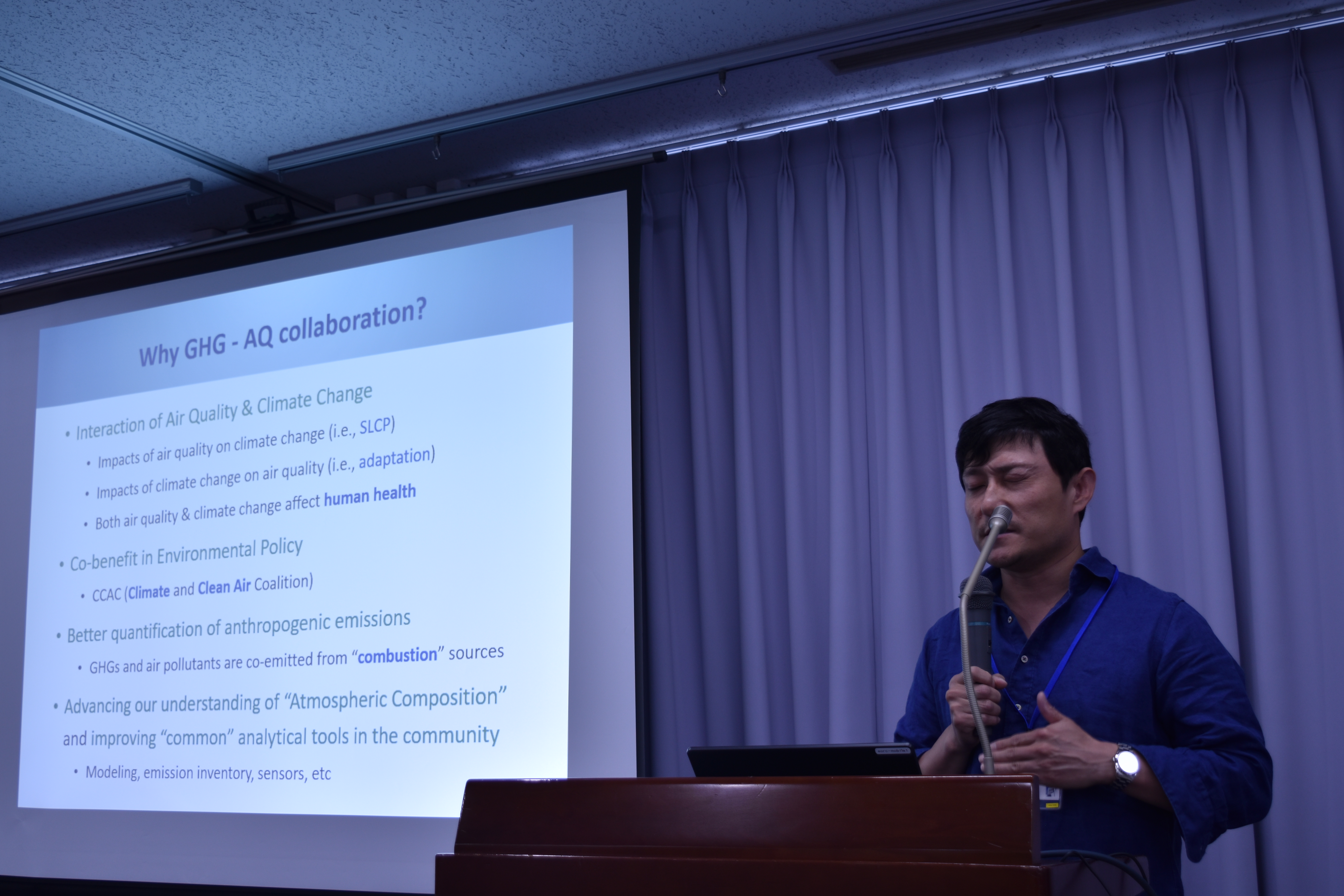 Why GHG - AQ collaboration?

• Interaction of Air Quality & Climate Change
  • Impacts of air quality on climate change (i.e., SLCP)
  • Impacts of climate change on air quality (i.e., adaptation)
  • Both air quality & climate change affect human health
• Co-benefit in Environmental Policy
  • CCAC (Climate and Clean Air Coalition)
• Better quantification of anthropogenic emissions
  • GHGs and air pollutants are co-emitted from "combustion" sources
• Advancing our understanding of "Atmospheric Composition" and improving "common" analytical tools in the community
  • Modeling, emission inventory, sensors, etc